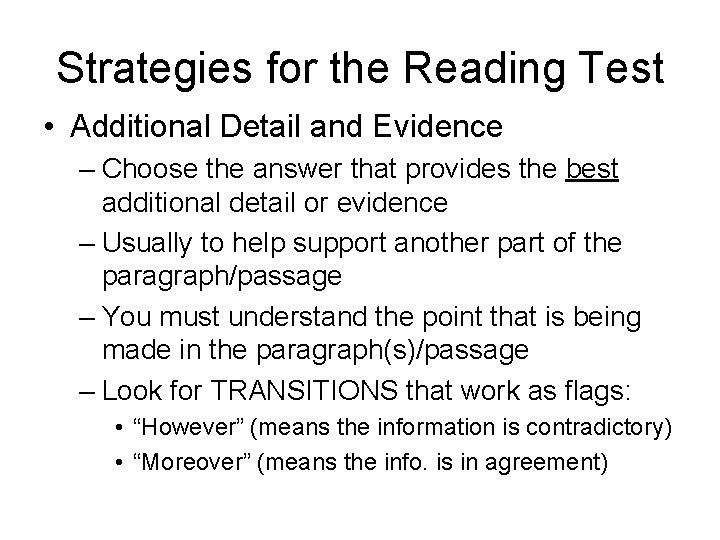 Strategies for the Reading Test

• Additional Detail and Evidence

– Choose the answer that provides the best additional detail or evidence

– Usually to help support another part of the paragraph/passage

– You must understand the point that is being made in the paragraph(s)/passage

– Look for TRANSITIONS that work as flags:

• “However” (means the information is contradictory)

• “Moreover” (means the info. is in agreement)